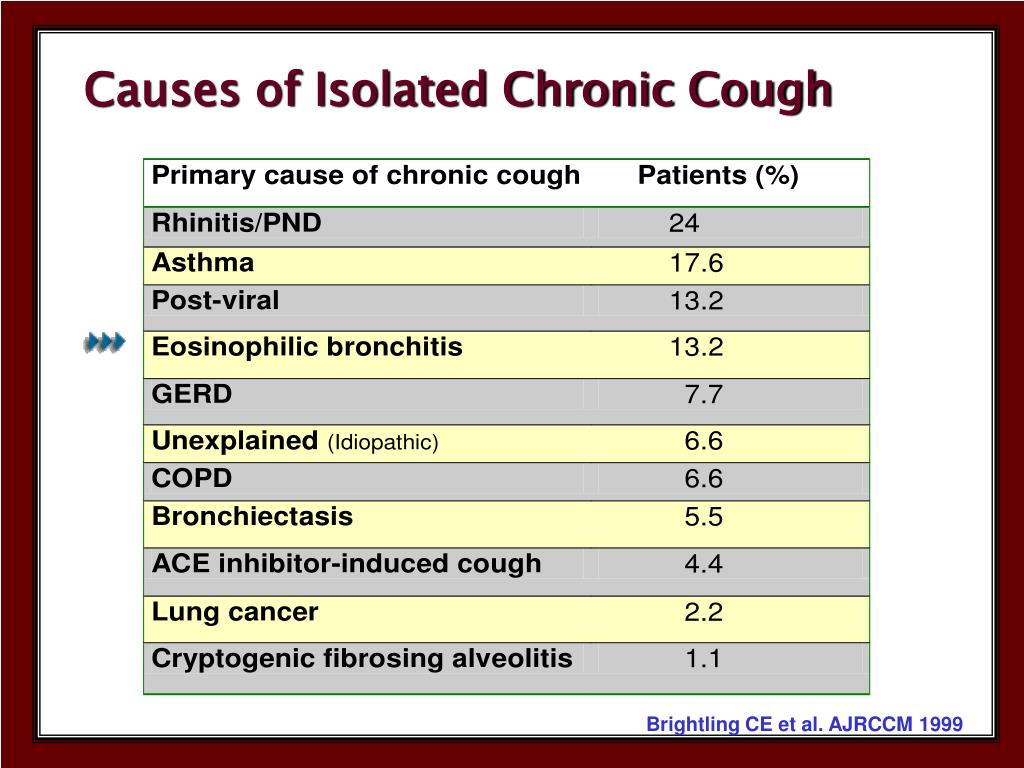 Causes of Isolated Chronic Cough

| Primary cause of chronic cough | Patients (%) |
|---|---|
| Rhinitis/PND | 24 |
| Asthma | 17.6 |
| Post-viral | 13.2 |
| Eosinophilic bronchitis | 13.2 |
| GERD | 7.7 |
| Unexplained (Idiopathic) | 6.6 |
| COPD | 6.6 |
| Bronchiectasis | 5.5 |
| ACE inhibitor-induced cough | 4.4 |
| Lung cancer | 2.2 |
| Cryptogenic fibrosing alveolitis | 1.1 |

Brightling CE et al. AJRCCM 1999